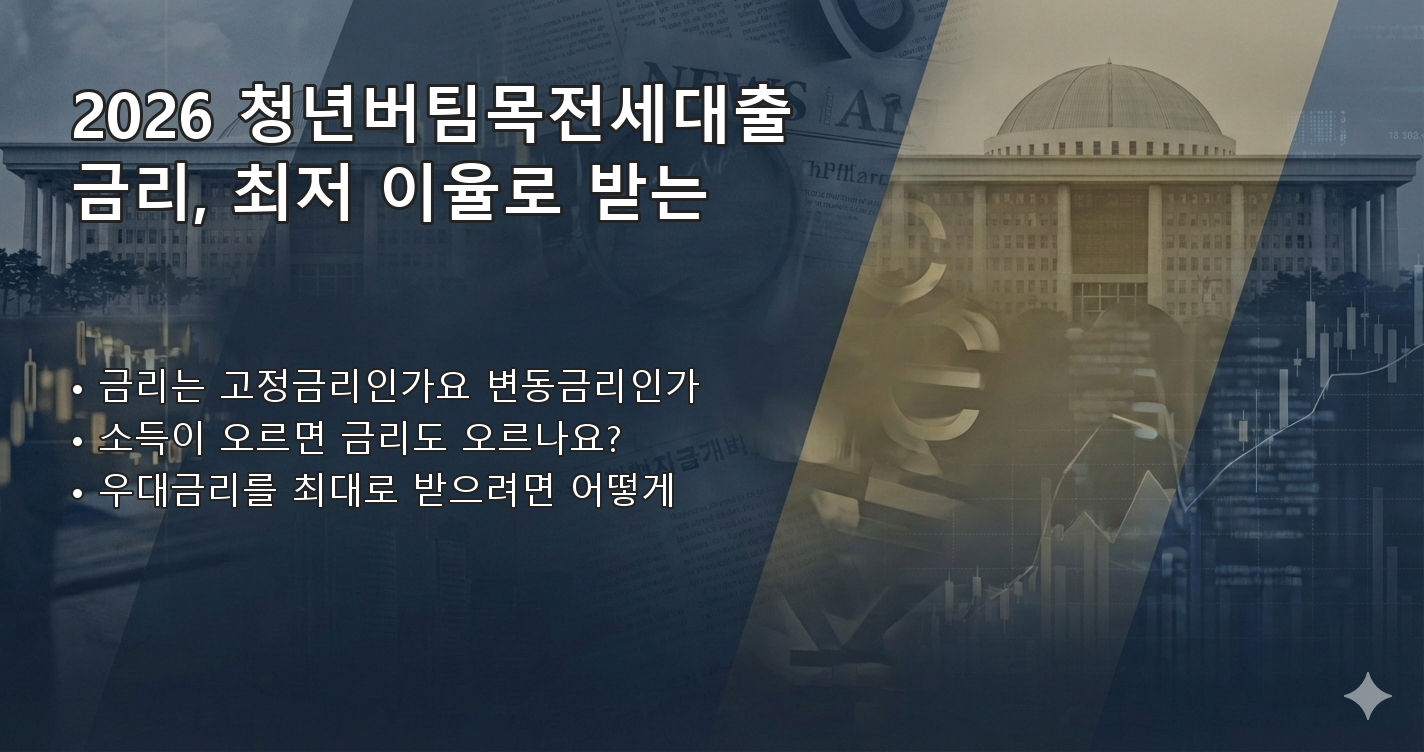 2026 청년버팀목전세대출 금리, 최저 이율로 받는

• 금리는 고정금리인가요 변동금리인가
• 소득이 오르면 금리도 오르나요?
• 우대금리를 최대로 받으려면 어떻게